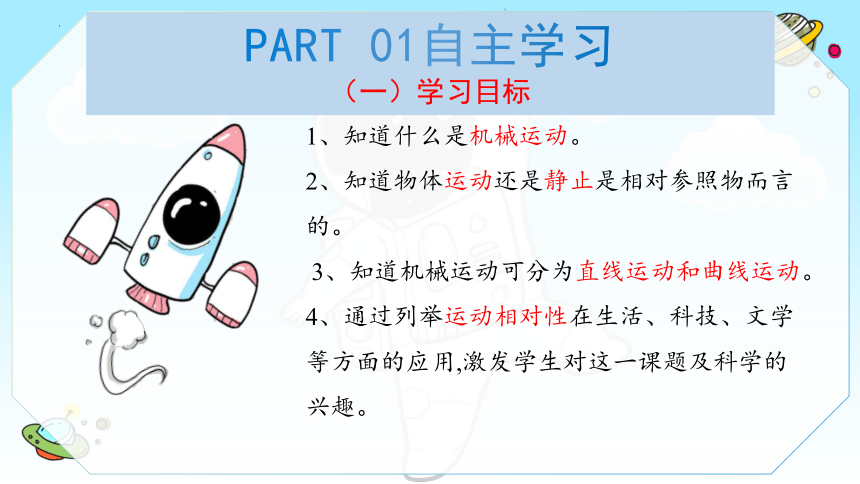 PART 01自主学习

（一）学习目标

1、知道什么是机械运动。

2、知道物体运动还是静止是相对参照物而言的。

3、知道机械运动可分为直线运动和曲线运动。

4、通过列举运动相对性在生活、科技、文学等方面的应用,激发学生对这一课题及科学的兴趣。